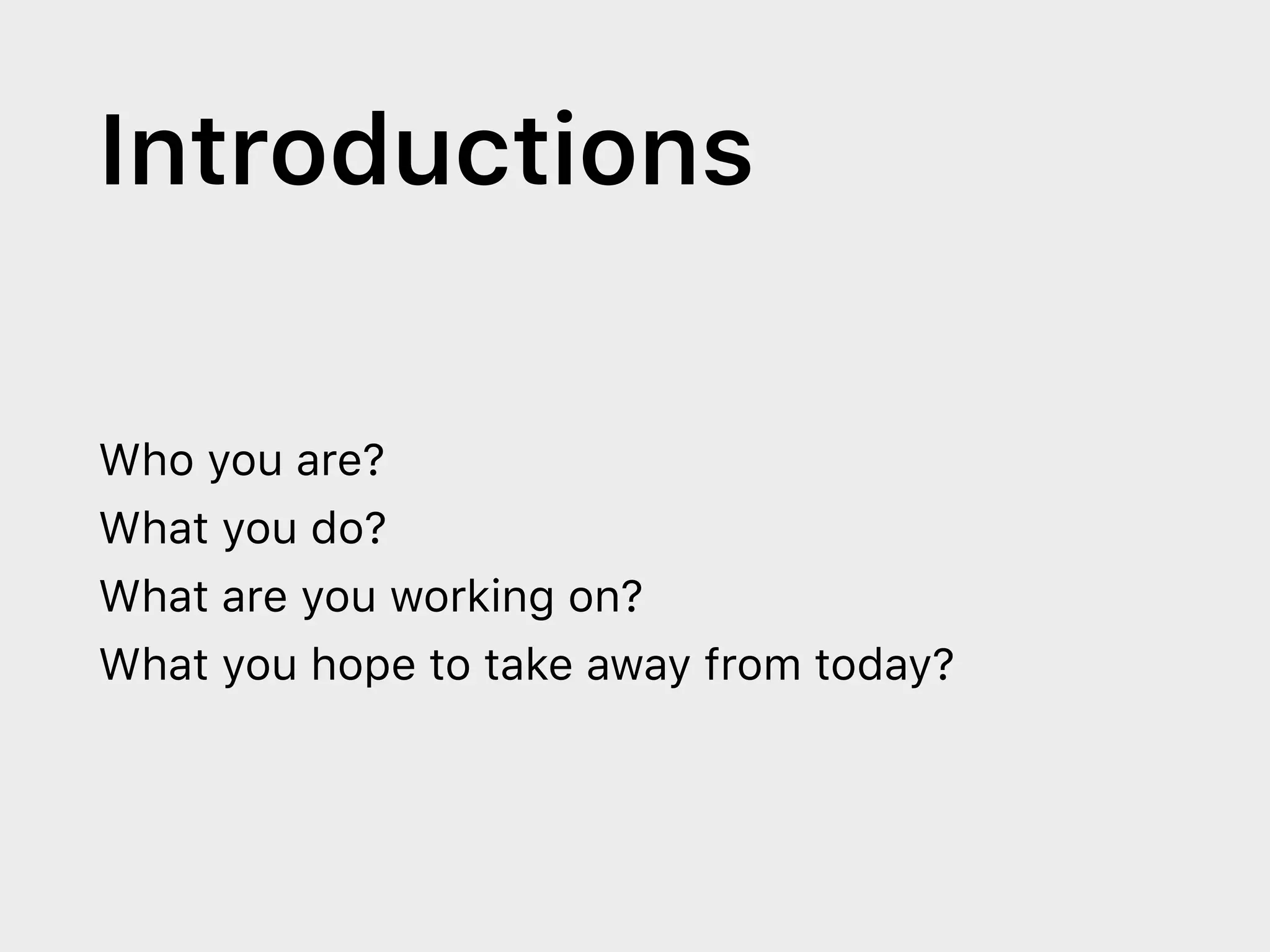 Introductions

Who you are?
What you do?
What are you working on?
What you hope to take away from today?